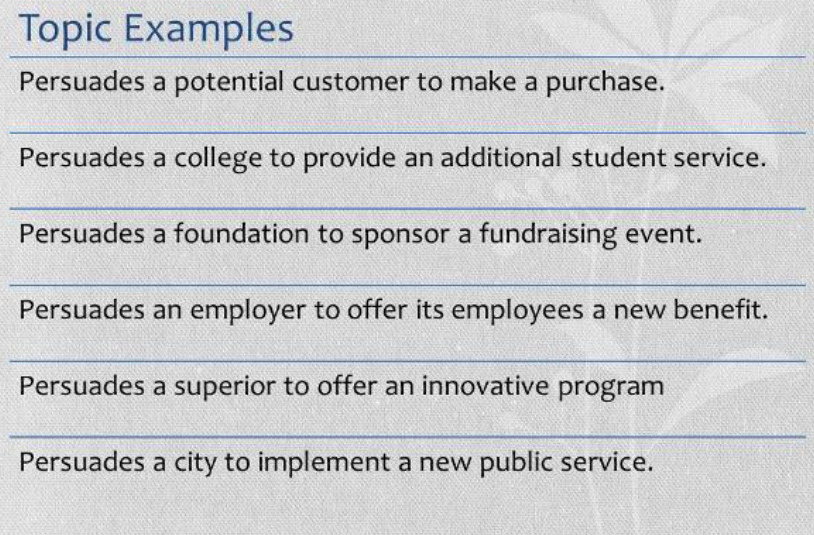 Topic Examples

Persuades a potential customer to make a purchase.

Persuades a college to provide an additional student service.

Persuades a foundation to sponsor a fundraising event.

Persuades an employer to offer its employees a new benefit.

Persuades a superior to offer an innovative program

Persuades a city to implement a new public service.